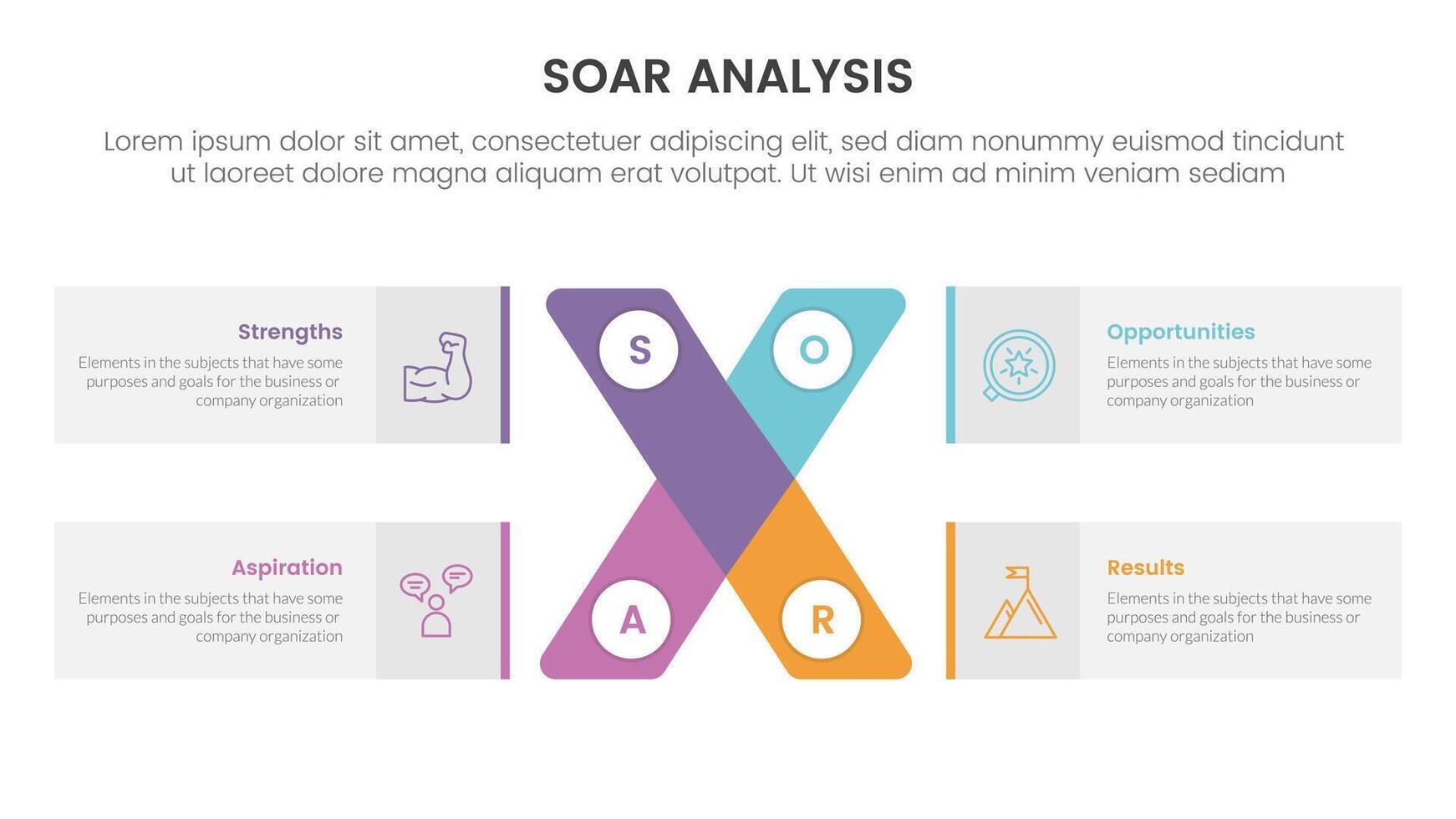 SOAR ANALYSIS

Lorem ipsum dolor sit amet, consectetuer adipiscing elit, sed diam nonummy euismod tincidunt ut laoreet dolore magna aliquam erat volutpat. Ut wisi enim ad minim veniam sediam

Strengths
Elements in the subjects that have some purposes and goals for the business or company organization

S

O

Opportunities
Elements in the subjects that have some purposes and goals for the business or company organization

Aspiration
Elements in the subjects that have some purposes and goals for the business or company organization

A

R

Results
Elements in the subjects that have some purposes and goals for the business or company organization